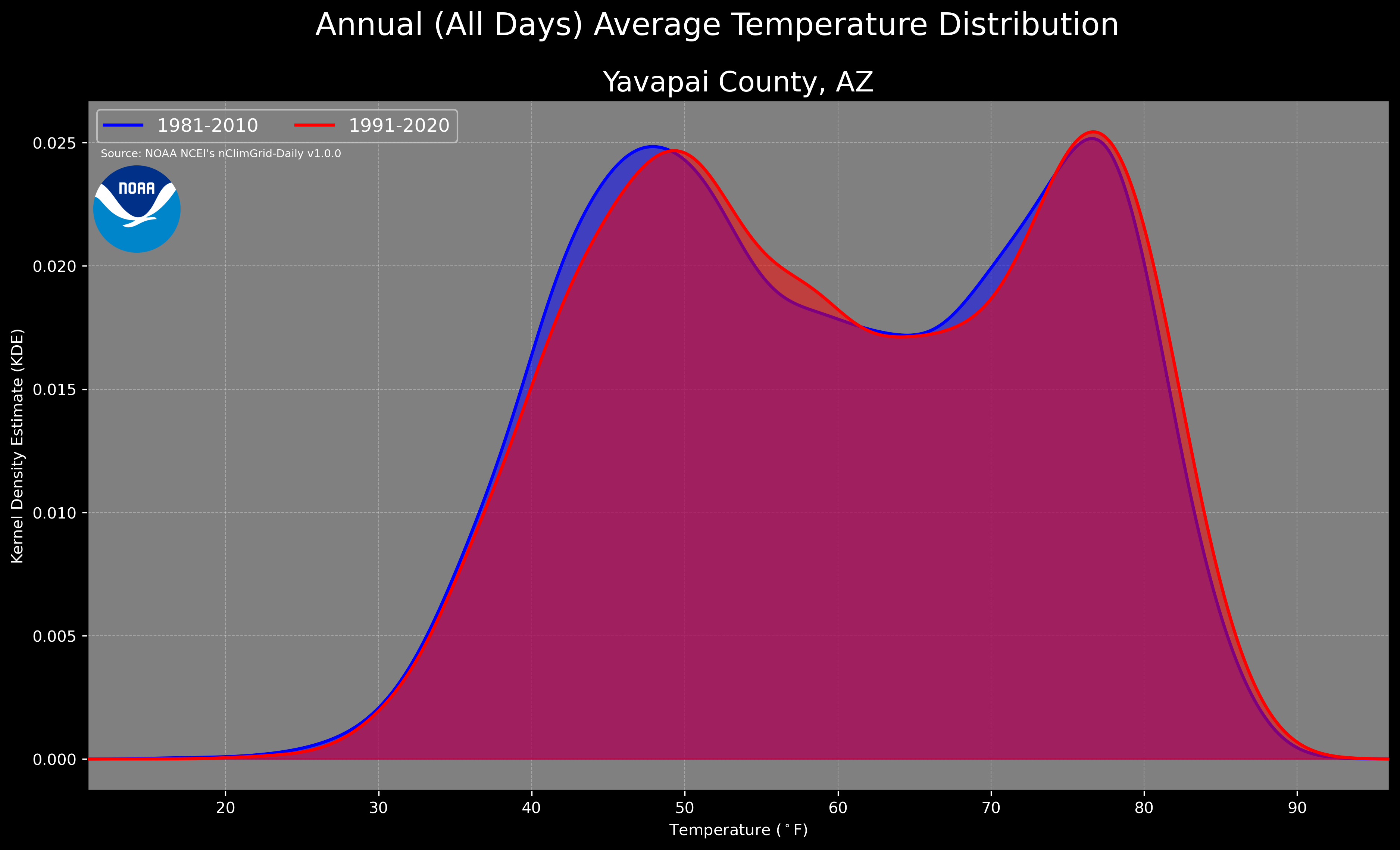 Annual (All Days) Average Temperature Distribution

Yavapai County, AZ

1981-2010
1991-2020

Source: NOAA NCEI's nClimGrid-Daily v1.0.0

NOAA

Kernel Density Estimate (KDE)

0.025
0.020
0.015
0.010
0.005
0.000

20
30
40
50
60
70
80
90

Temperature ($^\circ$F)